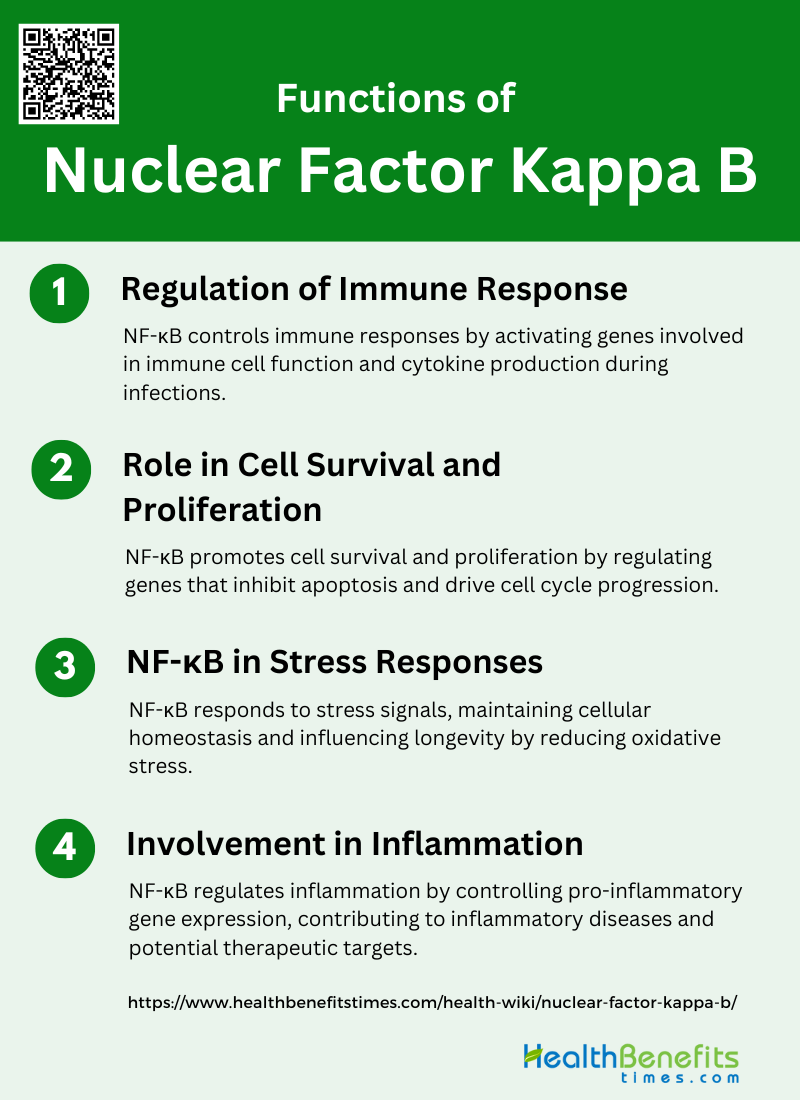 Functions of
Nuclear Factor Kappa B

1
Regulation of Immune Response
NF-κB controls immune responses by activating genes involved in immune cell function and cytokine production during infections.

2
Role in Cell Survival and Proliferation
NF-κB promotes cell survival and proliferation by regulating genes that inhibit apoptosis and drive cell cycle progression.

3
NF-κB in Stress Responses
NF-κB responds to stress signals, maintaining cellular homeostasis and influencing longevity by reducing oxidative stress.

4
Involvement in Inflammation
NF-κB regulates inflammation by controlling pro-inflammatory gene expression, contributing to inflammatory diseases and potential therapeutic targets.

https://www.healthbenefitstimes.com/health-wiki/nuclear-factor-kappa-b/

HealthBenefits
times.com